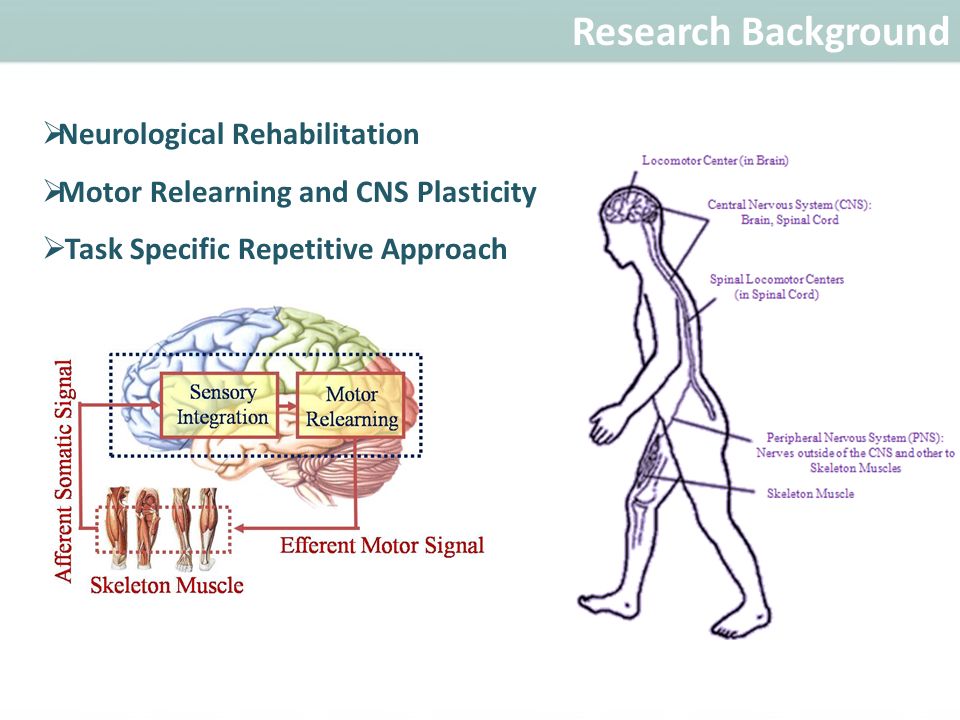 Research Background

➢Neurological Rehabilitation

➢Motor Relearning and CNS Plasticity

➢Task Specific Repetitive Approach

Afferent Somatic Signal

Sensory Integration

Motor Relearning

Efferent Motor Signal

Skeleton Muscle

Locomotor Center (in Brain)

Central Nervous System (CNS): Brain, Spinal Cord

Spinal Locomotor Centers (in Spinal Cord)

Peripheral Nervous System (PNS): Nerves outside of the CNS and other to Skeleton Muscles

Skeleton Muscle